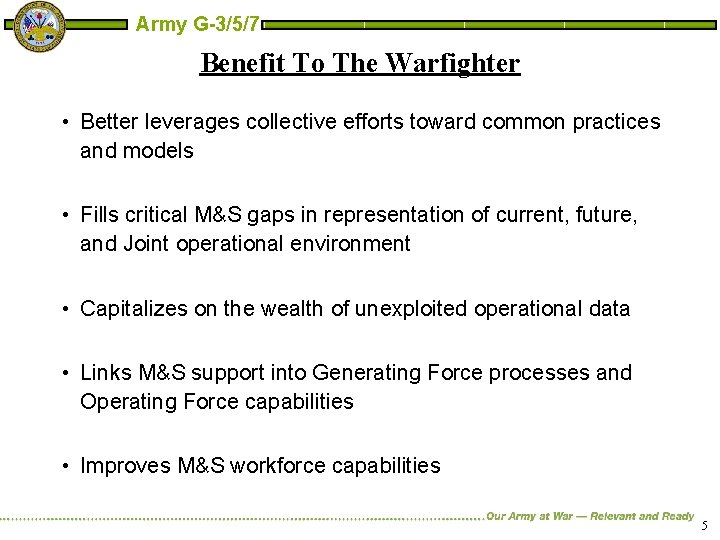 Army G-3/5/7

Benefit To The Warfighter

• Better leverages collective efforts toward common practices and models

• Fills critical M&S gaps in representation of current, future, and Joint operational environment

• Capitalizes on the wealth of unexploited operational data

• Links M&S support into Generating Force processes and Operating Force capabilities

• Improves M&S workforce capabilities

Our Army at War — Relevant and Ready

5